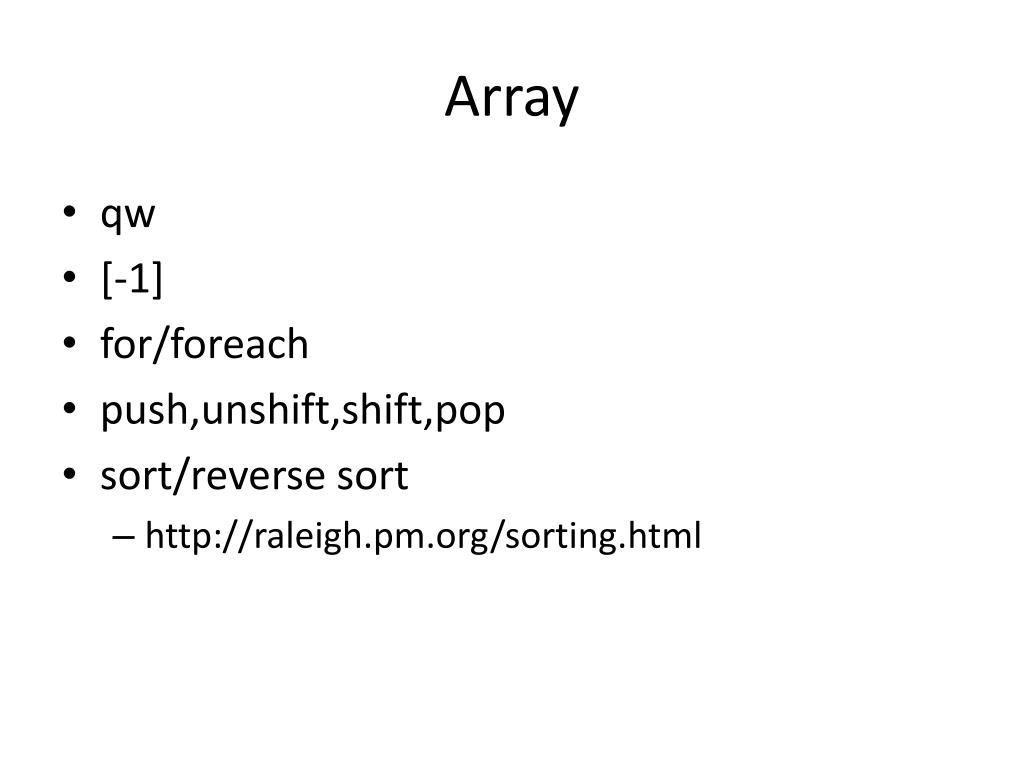 Array

• qw
• [-1]
• for/foreach
• push,unshift,shift,pop
• sort/reverse sort
  – http://raleigh.pm.org/sorting.html